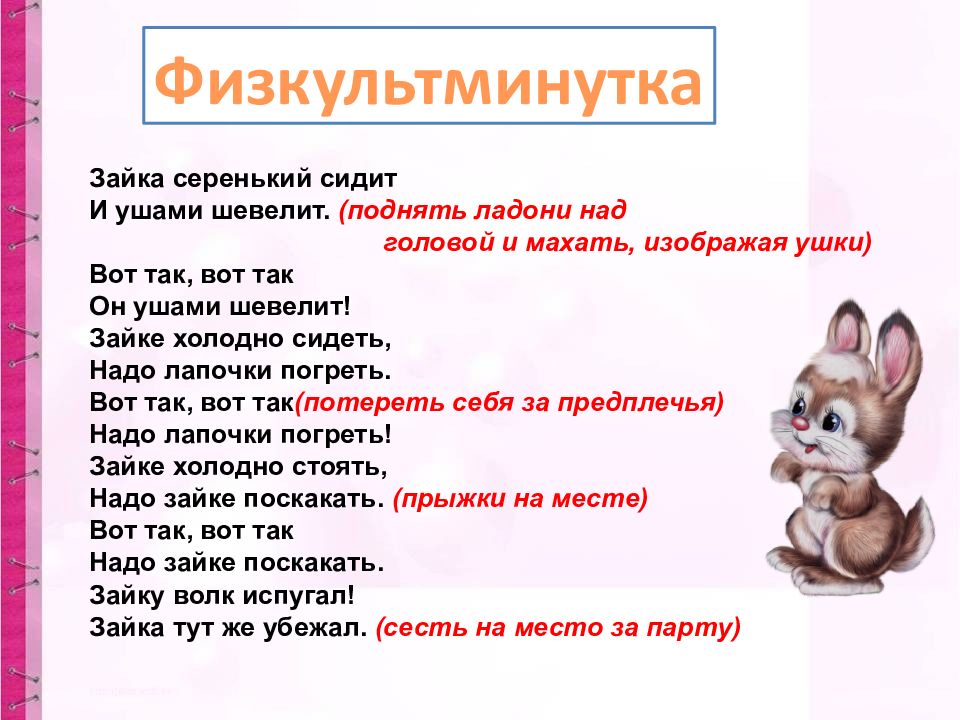 Физкультминутка

Зайка серенький сидит
И ушами шевелит. (поднять ладони над головой и махать, изображая ушки)
Вот так, вот так
Он ушами шевелит!
Зайке холодно сидеть,
Надо лапочки погреть.
Вот так, вот так(потереть себя за предплечья)
Надо лапочки погреть!
Зайке холодно стоять,
Надо зайке поскакать. (прыжки на месте)
Вот так, вот так
Надо зайке поскакать.
Зайку волк испугал!
Зайка тут же убежал. (сесть на место за парту)